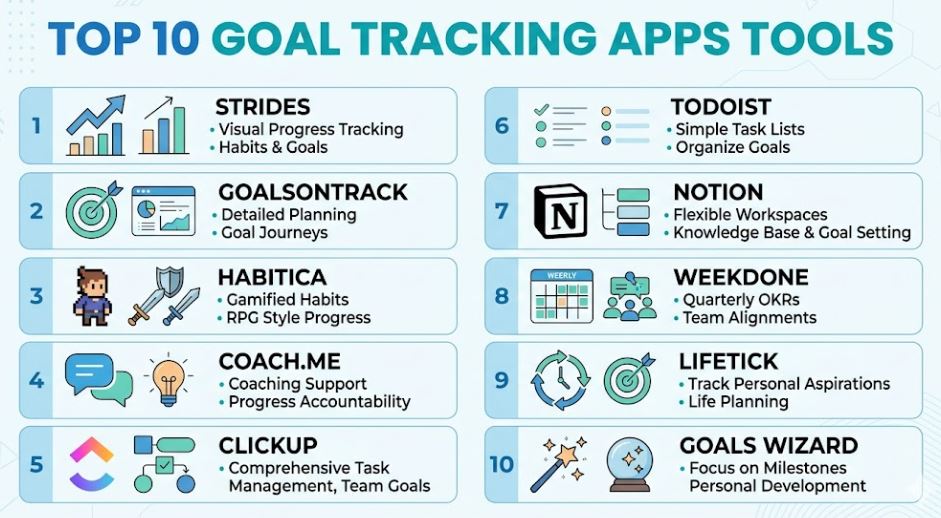 TOP 10 GOAL TRACKING APPS TOOLS

1 STRIDES
• Visual Progress Tracking
• Habits & Goals

2 GOALSONTRACK
• Detailed Planning
• Goal Journeys

3 HABITICA
• Gamified Habits
• RPG Style Progress

4 COACH.ME
• Coaching Support
• Progress Accountability

5 CLICKUP
• Comprehensive Task Management, Team Goals

6 TODOIST
• Simple Task Lists
• Organize Goals

7 N NOTION
• Flexible Workspaces
• Knowledge Base & Goal Setting

8 WEEKLY WEEKDONE
• Quarterly OKRs
• Team Alignments

9 LIFETICK
• Track Personal Aspirations
• Life Planning

10 GOALS WIZARD
• Focus on Milestones Personal Development